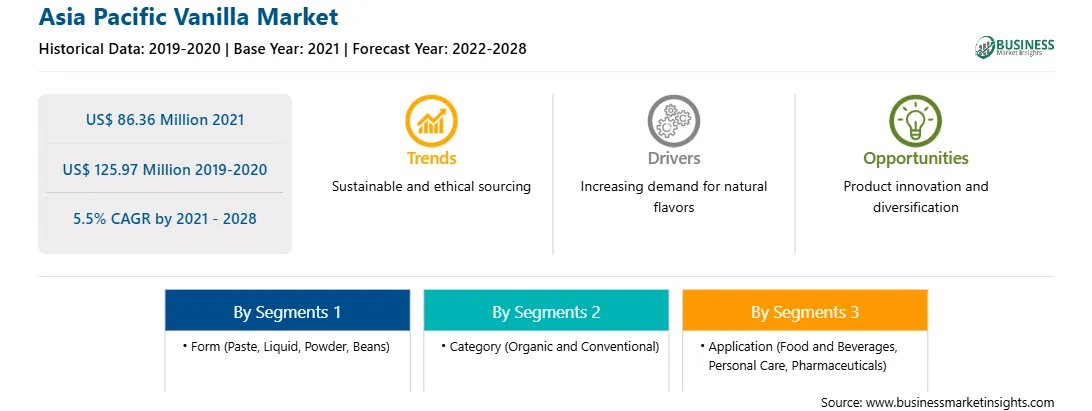 Asia Pacific Vanilla Market
Historical Data: 2019-2020 | Base Year: 2021 | Forecast Year: 2022-2028

BUSINESS
Market Insights

US$ 86.36 Million 2021

US$ 125.97 Million 2019-2020

5.5% CAGR by 2021 - 2028

Trends
Sustainable and ethical sourcing

Drivers
Increasing demand for natural flavors

Opportunities
Product innovation and diversification

By Segments 1
• Form (Paste, Liquid, Powder, Beans)

By Segments 2
• Category (Organic and Conventional)

By Segments 3
• Application (Food and Beverages, Personal Care, Pharmaceuticals)

Source: www.businessmarketinsights.com